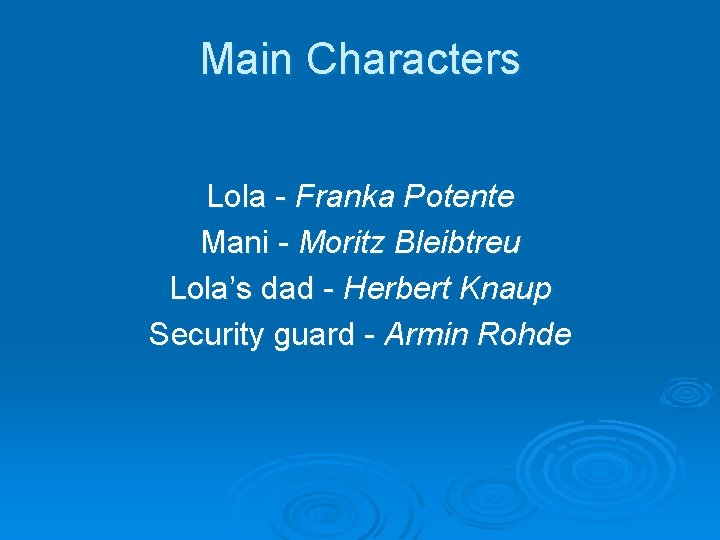 Main Characters

Lola - Franka Potente
Mani - Moritz Bleibtreu
Lola’s dad - Herbert Knaup
Security guard - Armin Rohde